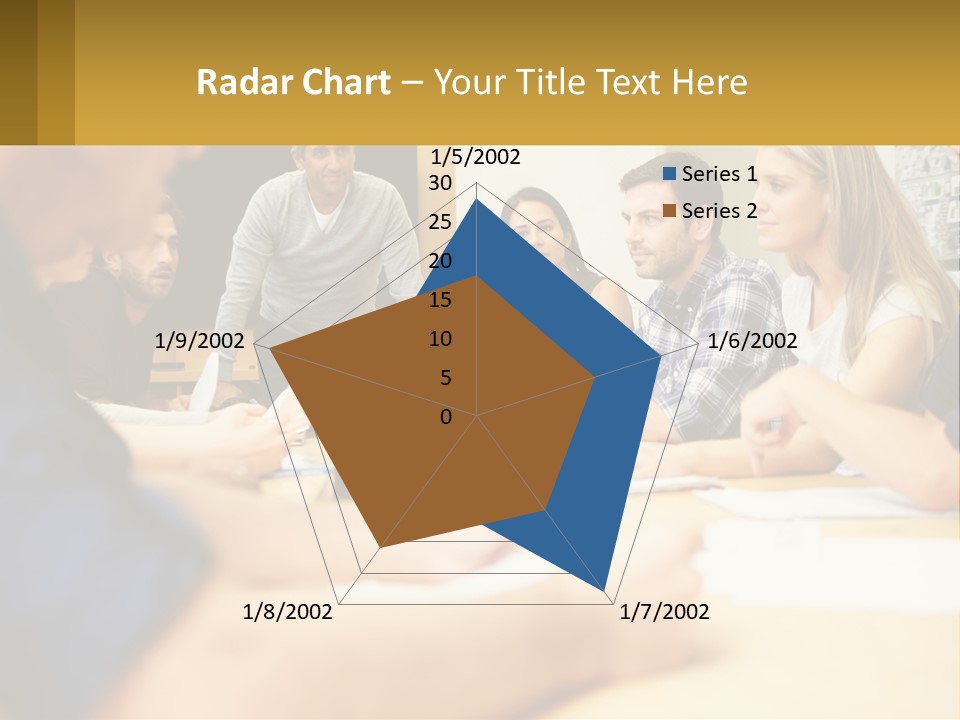 Radar Chart – Your Title Text Here

1/5/2002
30
25
20
15
10
5
0
1/6/2002
1/7/2002
1/8/2002
1/9/2002

Series 1
Series 2